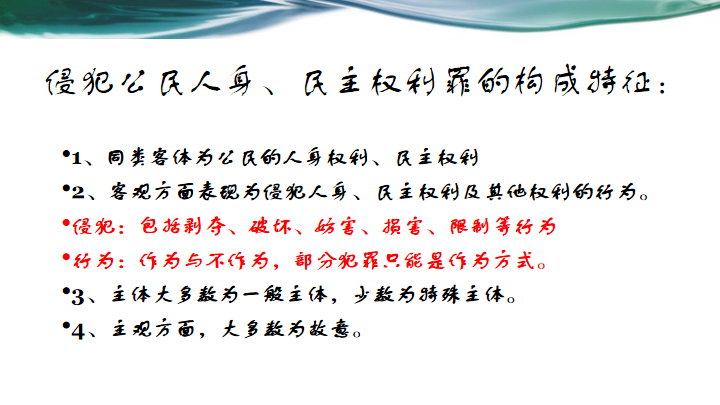 侵犯公民人身、民主权利罪的构成特征：

•1、同类客体为公民的人身权利、民主权利

•2、客观方面表现为侵犯人身、民主权利及其他权利的行为。

•侵犯：包括剥夺、破坏、妨害、损害、限制等行为

•行为：作为与不作为，部分犯罪只能是作为方式。

•3、主体大多数为一般主体，少数为特殊主体。

•4、主观方面，大多数为故意。